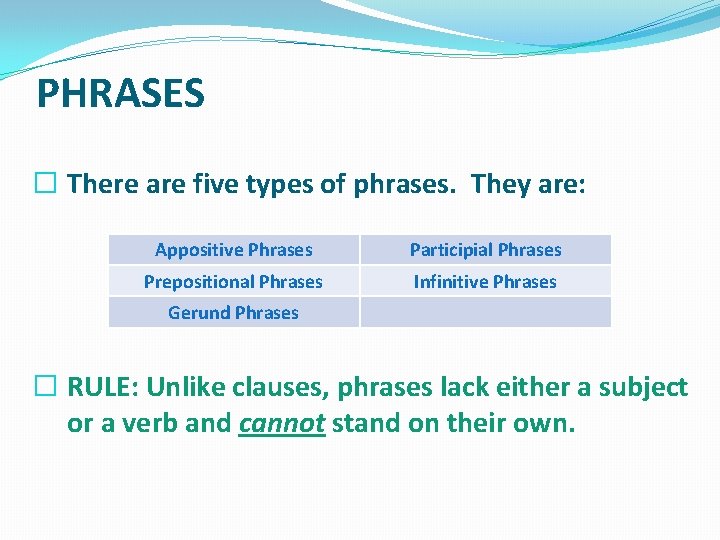 PHRASES

☐ There are five types of phrases. They are:

| Appositive Phrases | Participial Phrases |
|---|---|
| Prepositional Phrases | Infinitive Phrases |
| Gerund Phrases | |

☐ RULE: Unlike clauses, phrases lack either a subject or a verb and cannot stand on their own.